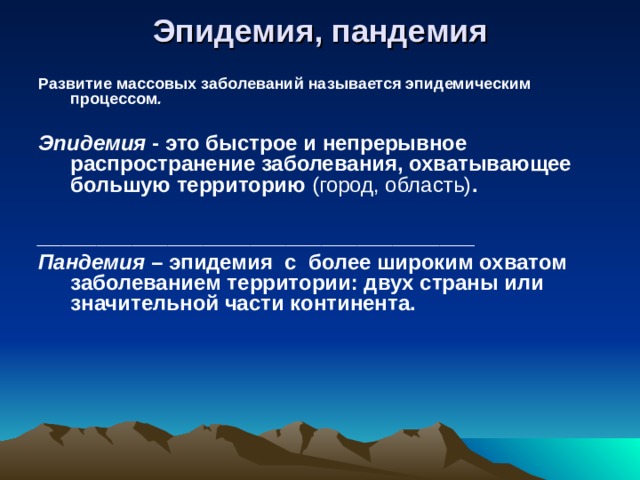 Эпидемия, пандемия

Развитие массовых заболеваний называется эпидемическим процессом.

Эпидемия - это быстрое и непрерывное распространение заболевания, охватывающее большую территорию (город, область).

Пандемия – эпидемия с более широким охватом заболеванием территории: двух страны или значительной части континента.